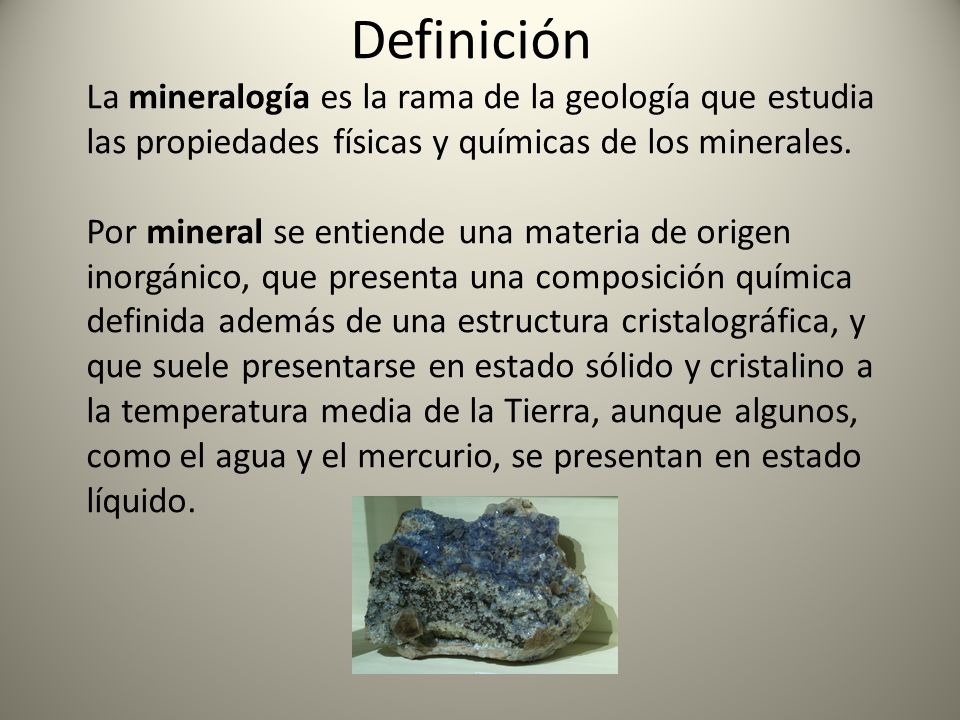 Definición

La mineralogía es la rama de la geología que estudia las propiedades físicas y químicas de los minerales.

Por mineral se entiende una materia de origen inorgánico, que presenta una composición química definida además de una estructura cristalográfica, y que suele presentarse en estado sólido y cristalino a la temperatura media de la Tierra, aunque algunos, como el agua y el mercurio, se presentan en estado líquido.